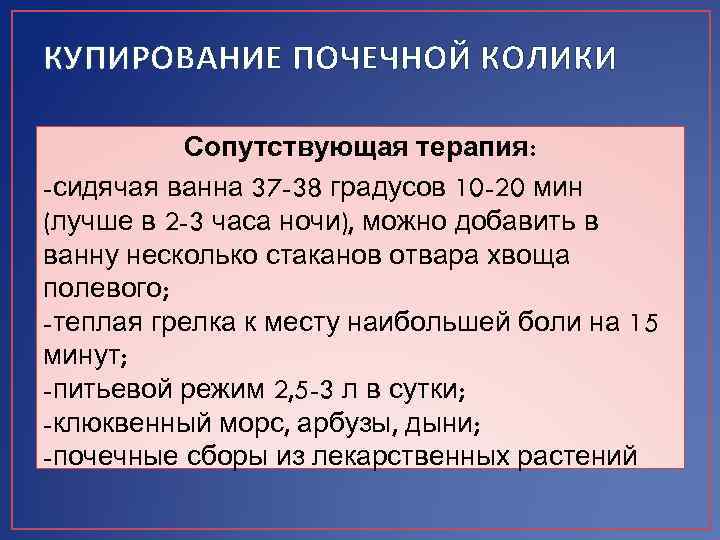 КУПИРОВАНИЕ ПОЧЕЧНОЙ КОЛИКИ

Сопутствующая терапия:

-сидячая ванна 37-38 градусов 10-20 мин (лучше в 2-3 часа ночи), можно добавить в ванну несколько стаканов отвара хвоща полевого;
-теплая грелка к месту наибольшей боли на 15 минут;
-питьевой режим 2,5-3 л в сутки;
-клюквенный морс, арбузы, дыни;
-почечные сборы из лекарственных растений